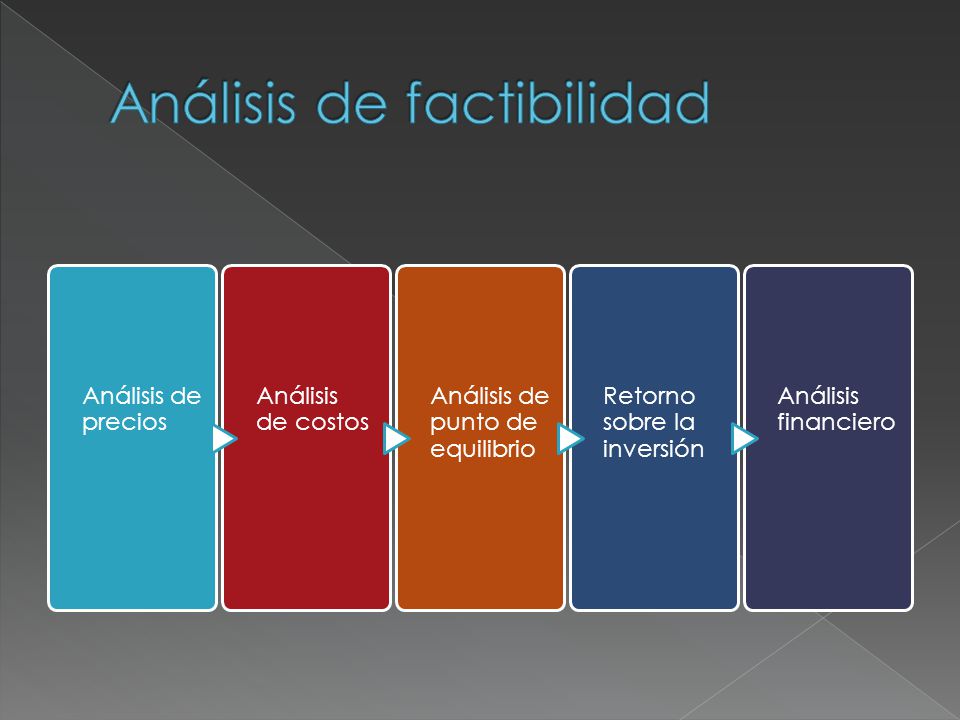 Análisis de factibilidad

Análisis de precios

Análisis de costos

Análisis de punto de equilibrio

Retorno sobre la inversión

Análisis financiero